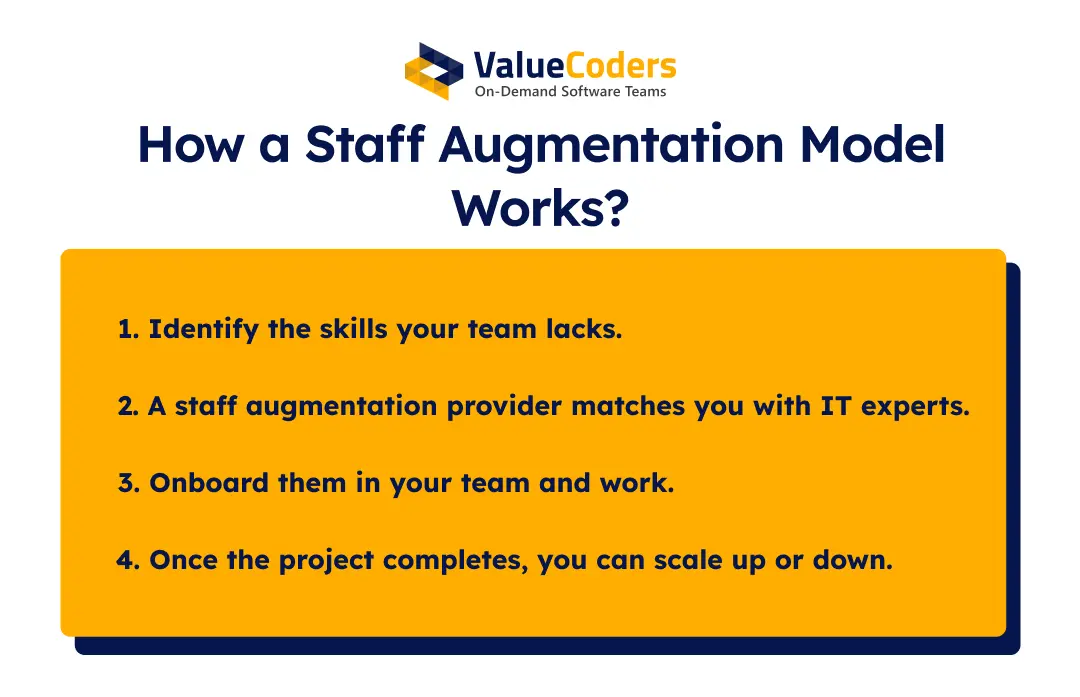 ValueCoders
On-Demand Software Teams

How a Staff Augmentation Model Works?

1. Identify the skills your team lacks.

2. A staff augmentation provider matches you with IT experts.

3. Onboard them in your team and work.

4. Once the project completes, you can scale up or down.